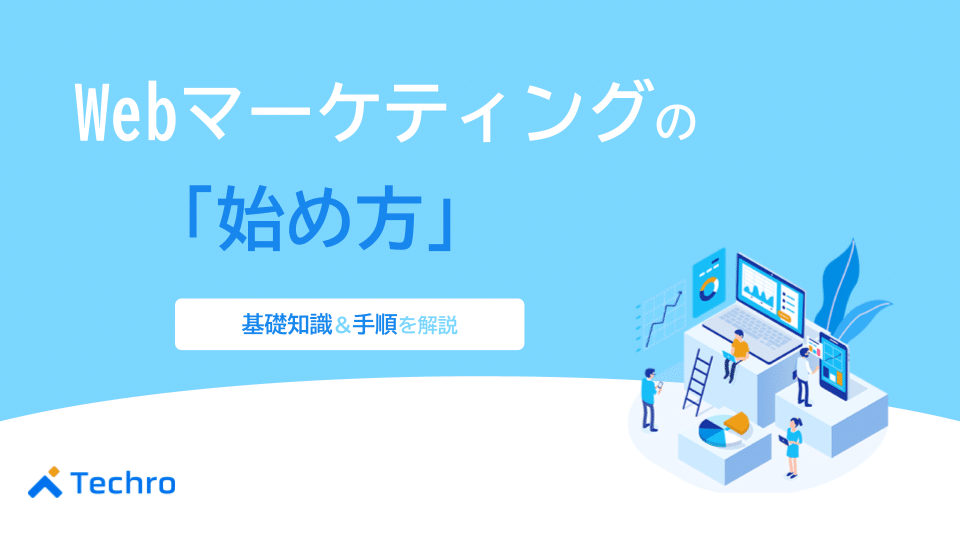 Webマーケティングの

「始め方」

基礎知識＆手順を解説

Techro